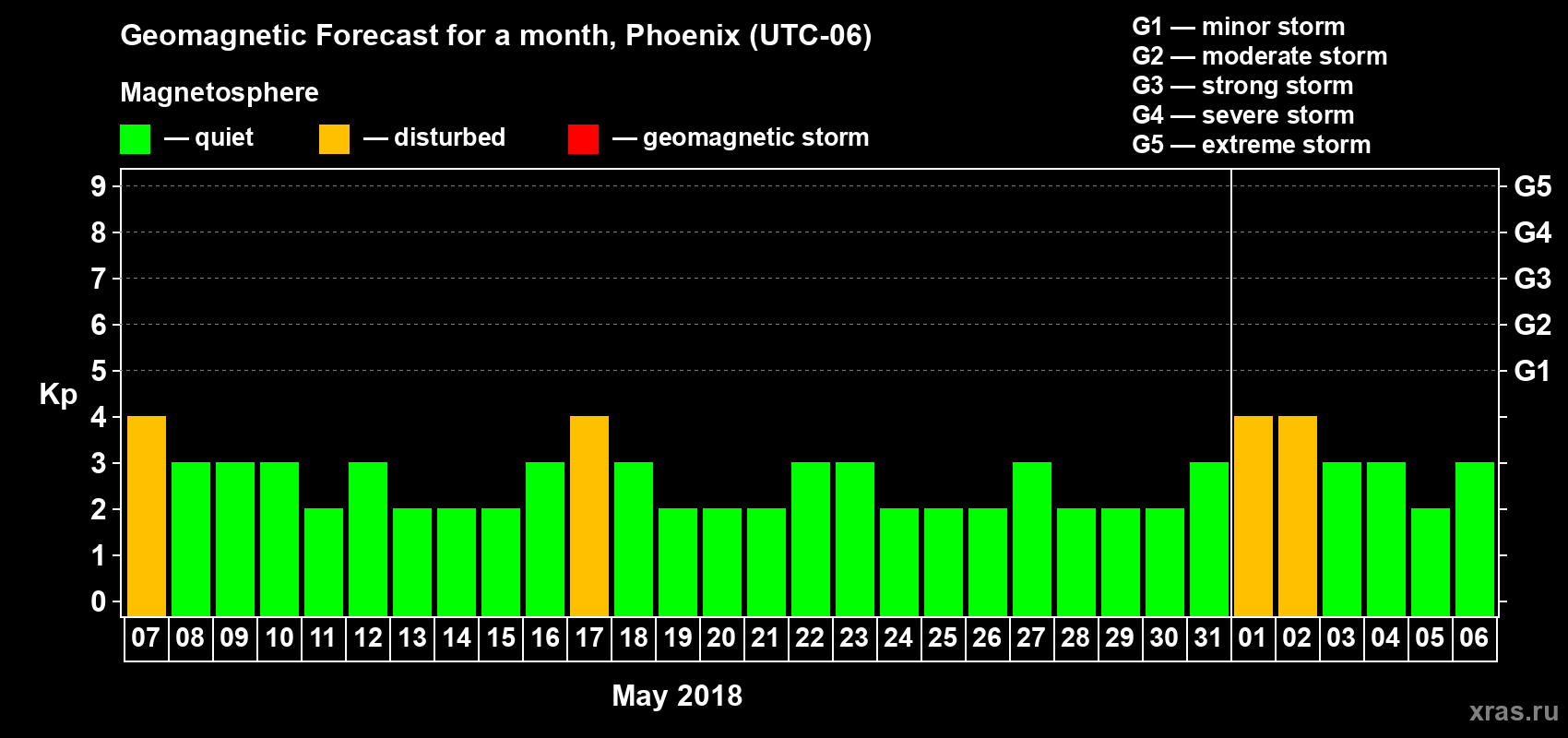 Geomagnetic Forecast for a month, Phoenix (UTC-06)

Magnetosphere

— quiet — disturbed — geomagnetic storm

G1 — minor storm
G2 — moderate storm
G3 — strong storm
G4 — severe storm
G5 — extreme storm

Kp

9
8
7
6
5
4
3
2
1
0

G5
G4
G3
G2
G1

07 08 09 10 11 12 13 14 15 16 17 18 19 20 21 22 23 24 25 26 27 28 29 30 31 01 02 03 04 05 06

May 2018

xras.ru